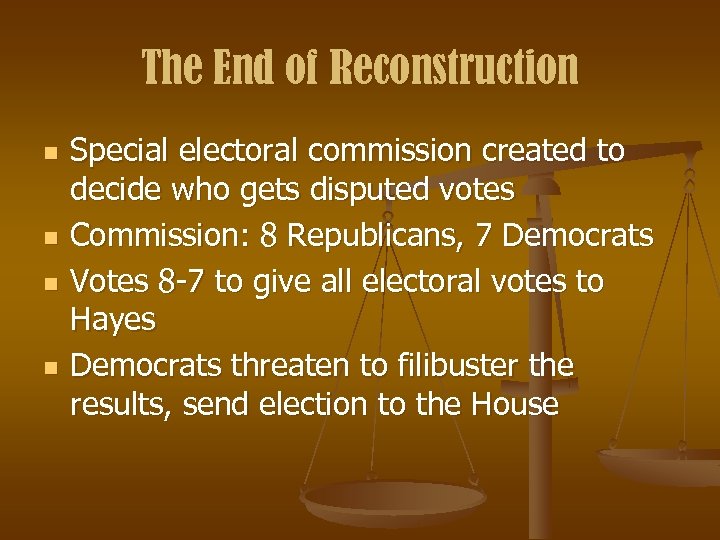 The End of Reconstruction

- Special electoral commission created to decide who gets disputed votes
- Commission: 8 Republicans, 7 Democrats
- Votes 8-7 to give all electoral votes to Hayes
- Democrats threaten to filibuster the results, send election to the House